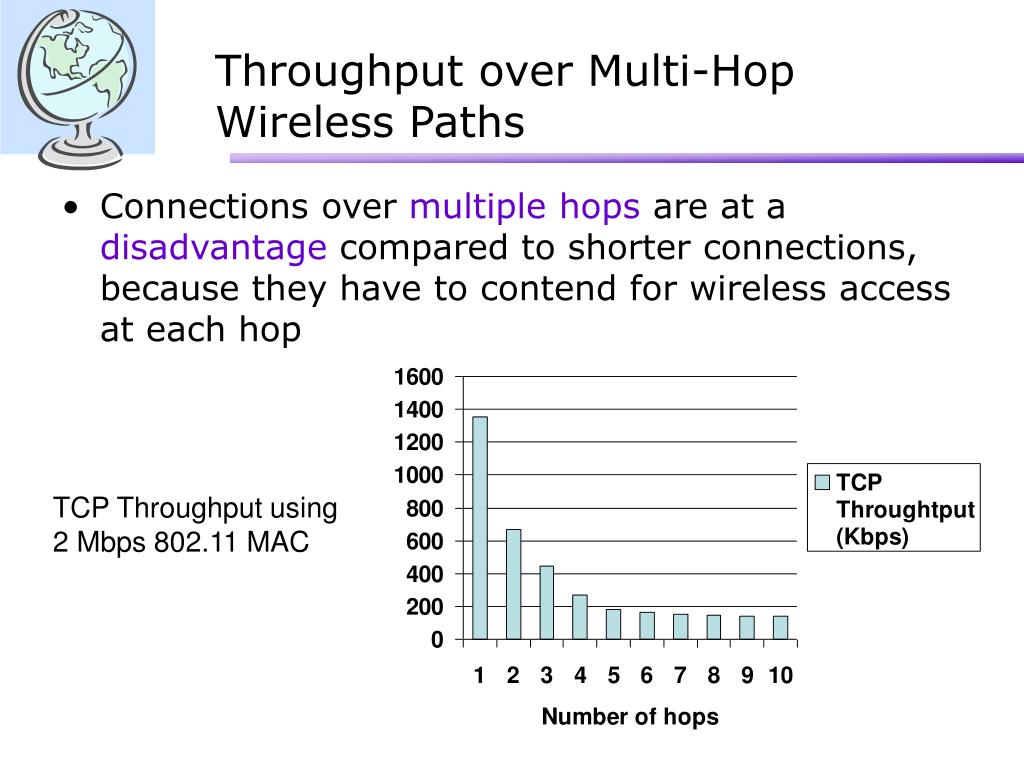 Throughput over Multi-Hop Wireless Paths

• Connections over multiple hops are at a disadvantage compared to shorter connections, because they have to contend for wireless access at each hop

TCP Throughput using 2 Mbps 802.11 MAC

1600
1400
1200
1000
800
600
400
200
0

1 2 3 4 5 6 7 8 9 10

Number of hops

TCP Throughtput (Kbps)